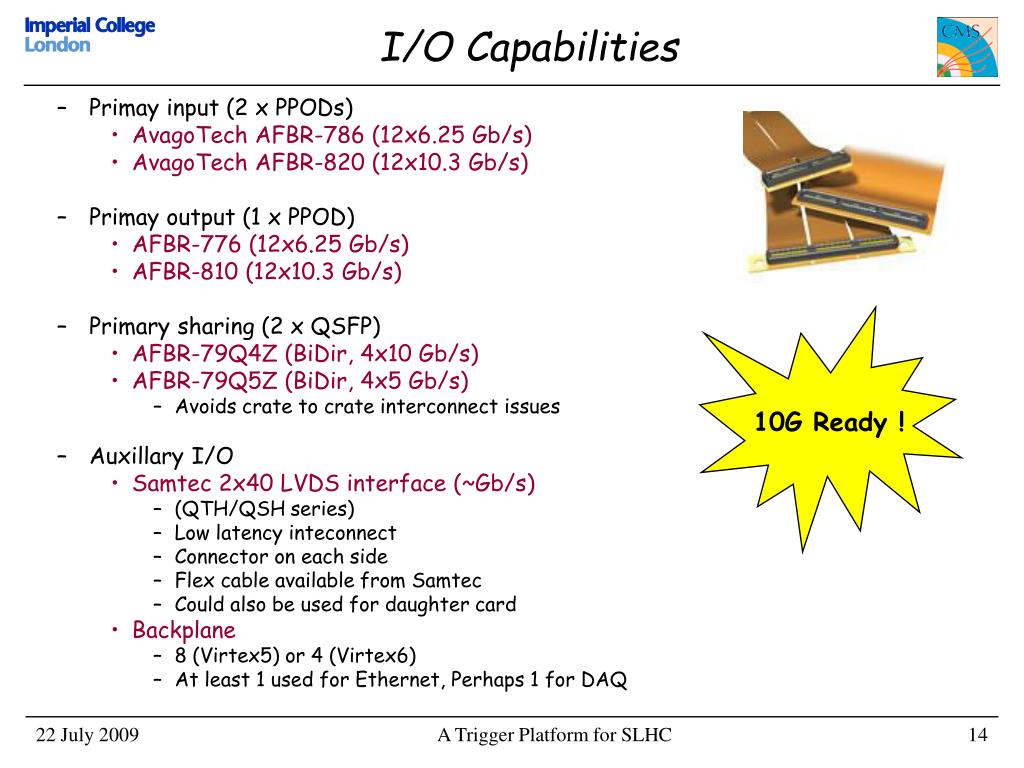 Imperial College London

I/O Capabilities

CMS

– Primay input (2 x PPODs)
• AvagoTech AFBR-786 (12x6.25 Gb/s)
• AvagoTech AFBR-820 (12x10.3 Gb/s)

– Primay output (1 x PPOD)
• AFBR-776 (12x6.25 Gb/s)
• AFBR-810 (12x10.3 Gb/s)

– Primary sharing (2 x QSFP)
• AFBR-79Q4Z (BiDir, 4x10 Gb/s)
• AFBR-79Q5Z (BiDir, 4x5 Gb/s)
– Avoids crate to crate interconnect issues

– Auxillary I/O
• Samtec 2x40 LVDS interface (~Gb/s)
– (QTH/QSH series)
– Low latency inteconnect
– Connector on each side
– Flex cable available from Samtec
– Could also be used for daughter card
• Backplane
– 8 (Virtex5) or 4 (Virtex6)
– At least 1 used for Ethernet, Perhaps 1 for DAQ

10G Ready !

22 July 2009

A Trigger Platform for SLHC

14